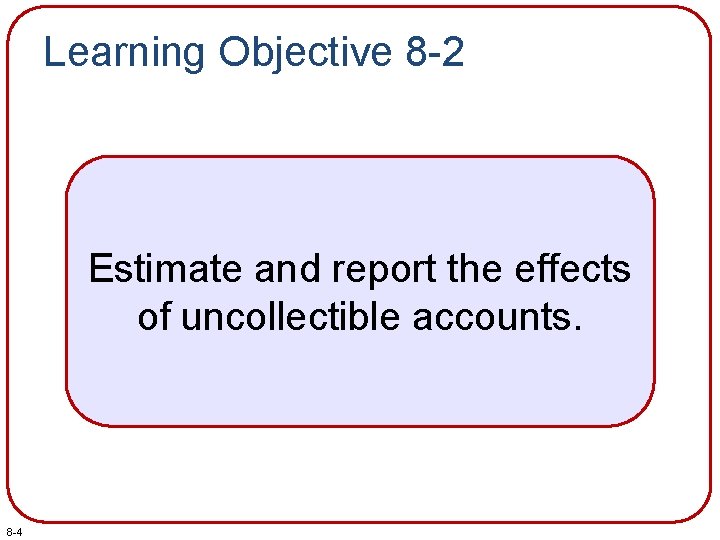 Learning Objective 8-2

Estimate and report the effects of uncollectible accounts.

8-4